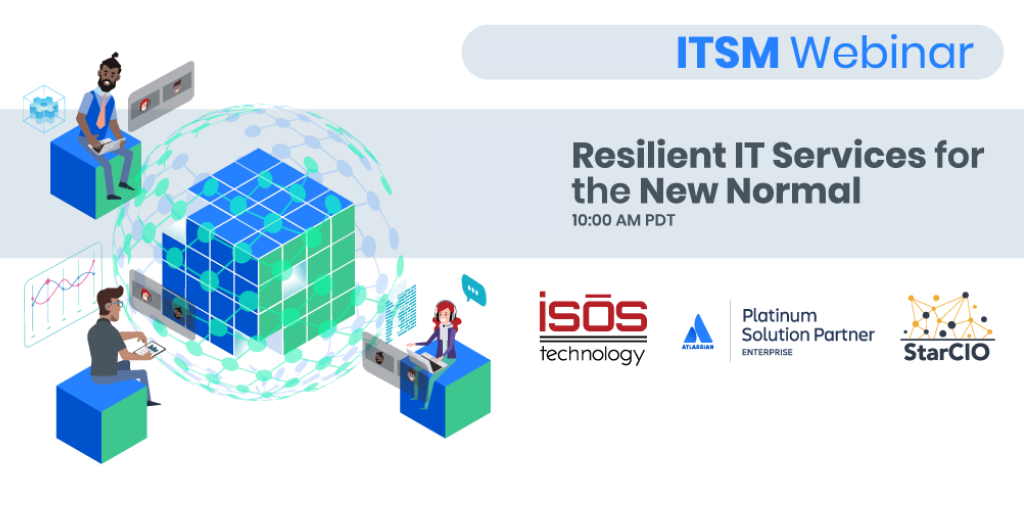 ITSM Webinar

Resilient IT Services for the New Normal
10:00 AM PDT

isōs technology

ATLASSIAN
Platinum Solution Partner
ENTERPRISE

StarCIO